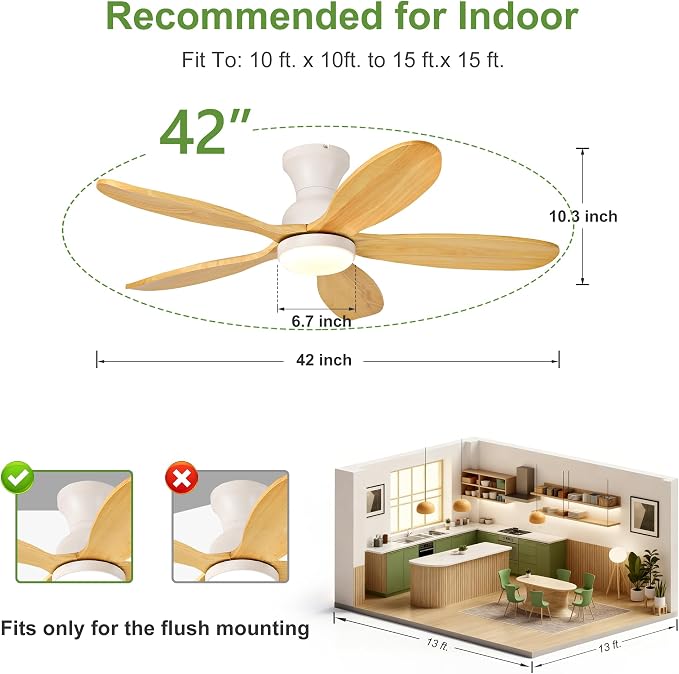 Recommended for Indoor

Fit To: 10 ft. x 10ft. to 15 ft.x 15 ft.

42"

10.3 inch

6.7 inch

42 inch

Fits only for the flush mounting

13 ft.

13 ft.